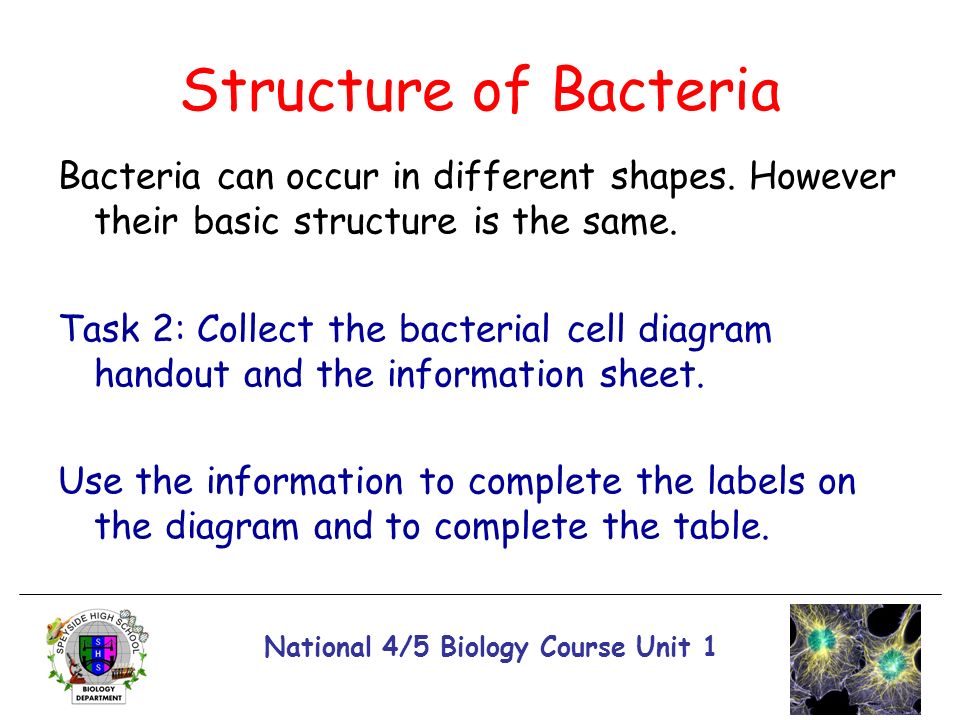 Structure of Bacteria

Bacteria can occur in different shapes. However their basic structure is the same.

Task 2: Collect the bacterial cell diagram handout and the information sheet.

Use the information to complete the labels on the diagram and to complete the table.

SPEYSIDE HIGH SCHOOL
S H S
BIOLOGY DEPARTMENT

National 4/5 Biology Course Unit 1